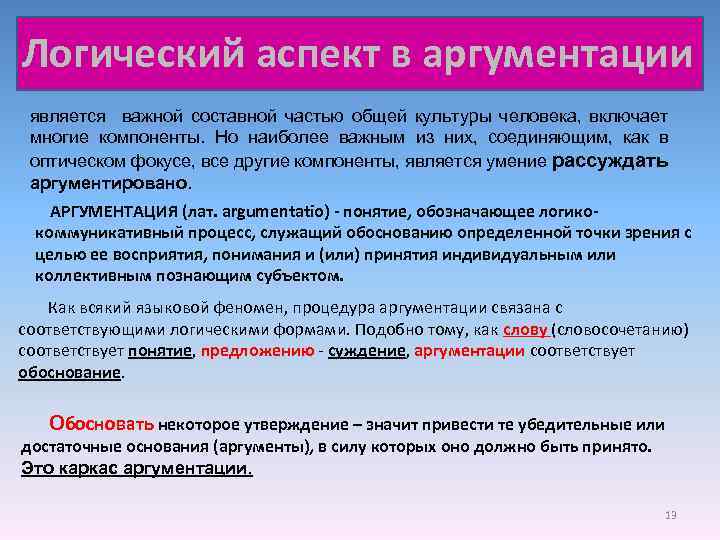 Логический аспект в аргументации

является важной составной частью общей культуры человека, включает многие компоненты. Но наиболее важным из них, соединяющим, как в оптическом фокусе, все другие компоненты, является умение рассуждать аргументировано.

АРГУМЕНТАЦИЯ (лат. argumentatio) - понятие, обозначающее логико-коммуникативный процесс, служащий обоснованию определенной точки зрения с целью ее восприятия, понимания и (или) принятия индивидуальным или коллективным познающим субъектом.

Как всякий языковой феномен, процедура аргументации связана с соответствующими логическими формами. Подобно тому, как слову (словосочетанию) соответствует понятие, предложению - суждение, аргументации соответствует обоснование.

Обосновать некоторое утверждение – значит привести те убедительные или достаточные основания (аргументы), в силу которых оно должно быть принято. Это каркас аргументации.

13